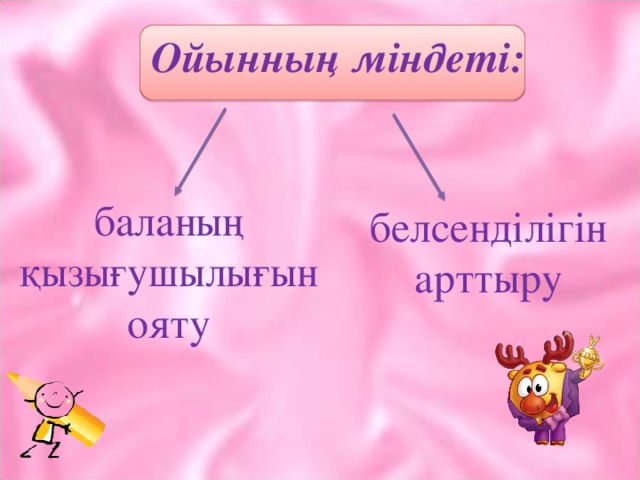 Ойынның міндеті:

баланың қызығушылығын ояту

белсенділігін арттыру